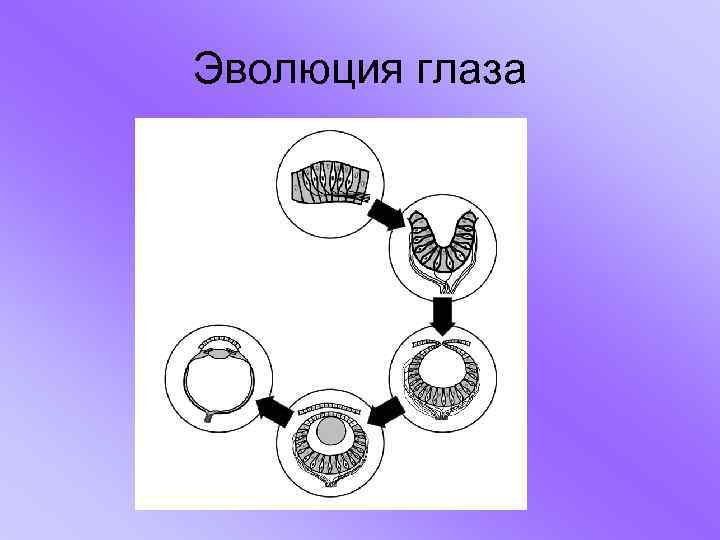 Эволюция глаза